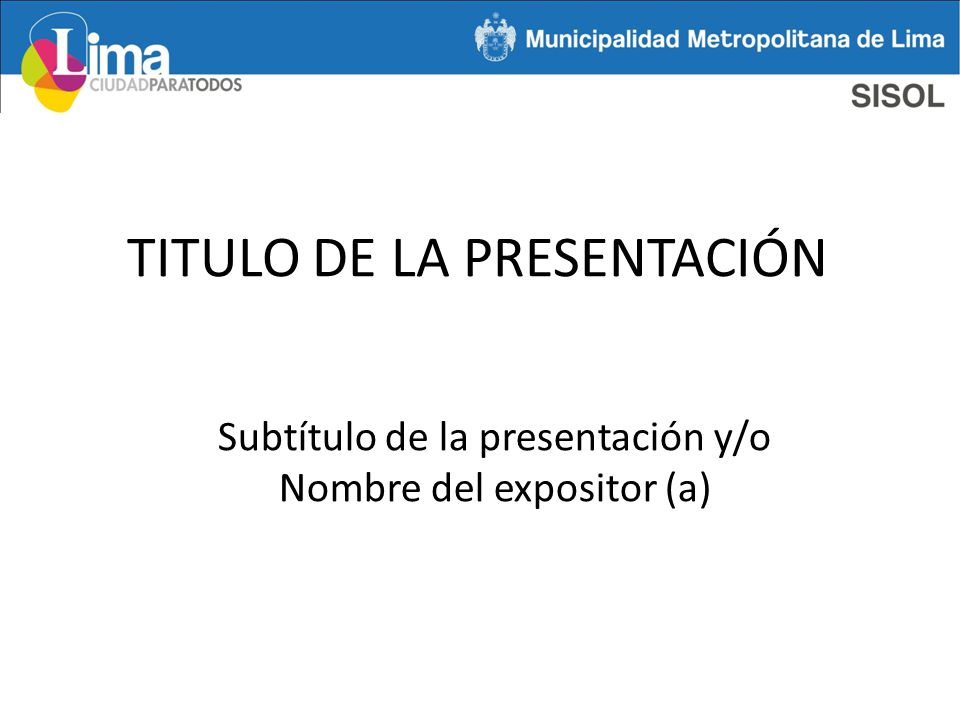 Lima
CIUDADPARATODOS

Municipalidad Metropolitana de Lima

SISOL

TITULO DE LA PRESENTACIÓN

Subtítulo de la presentación y/o Nombre del expositor (a)